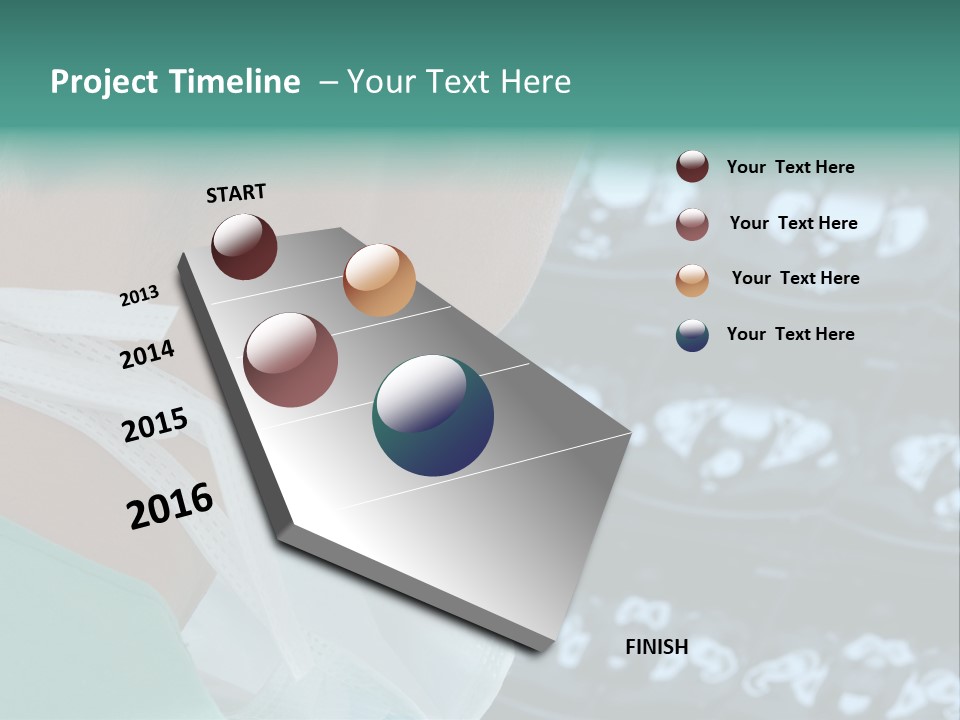 Project Timeline – Your Text Here

START

2013

2014

2015

2016

FINISH

Your Text Here

Your Text Here

Your Text Here

Your Text Here